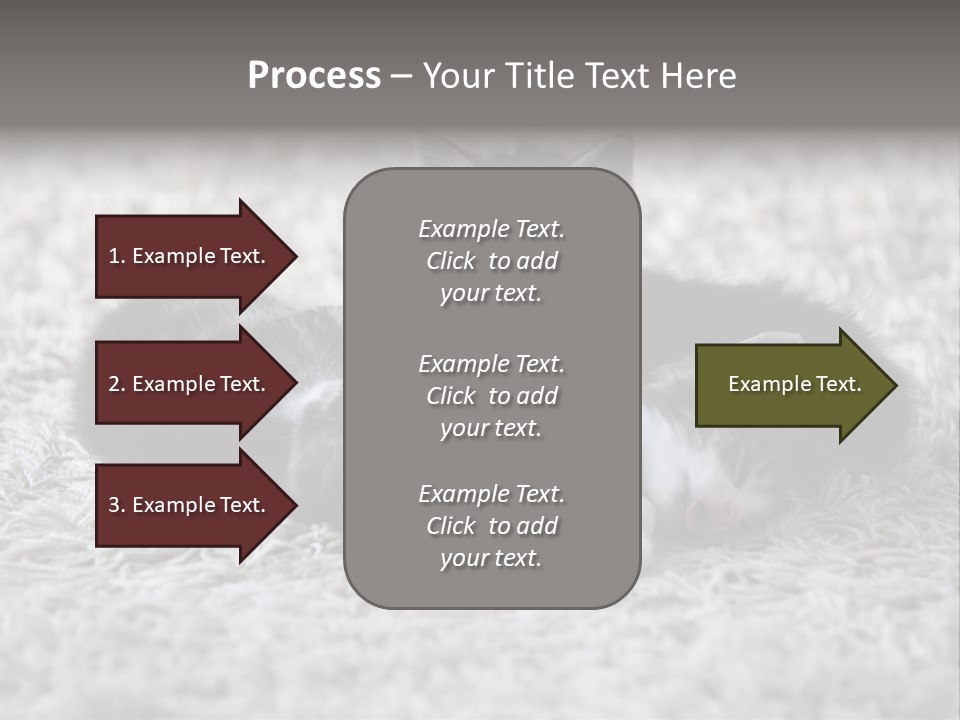 Process – Your Title Text Here

1. Example Text.

2. Example Text.

3. Example Text.

Example Text. Click to add your text.

Example Text. Click to add your text.

Example Text. Click to add your text.

Example Text.